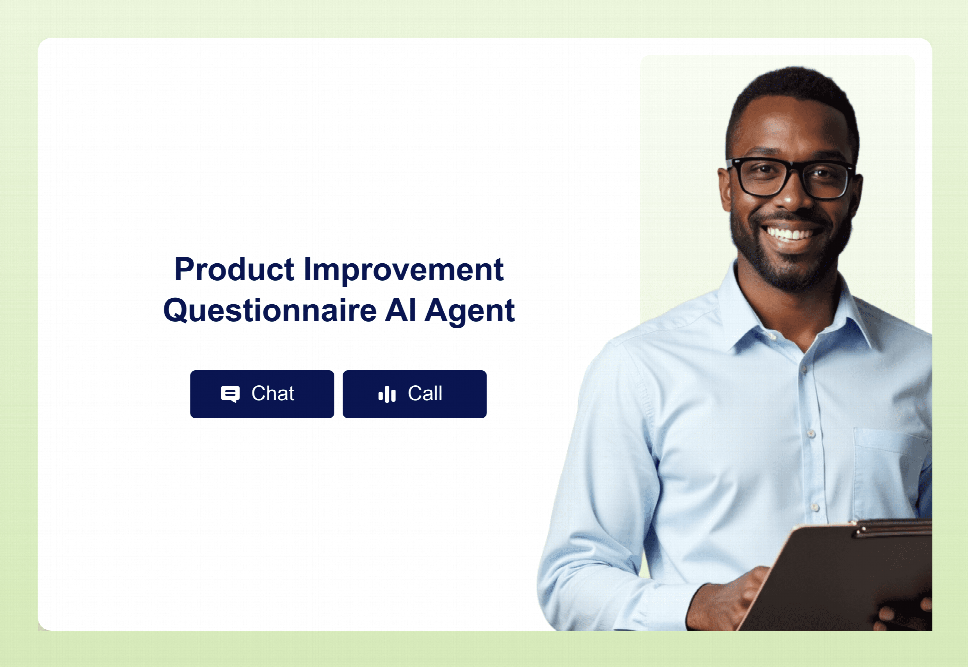 Product Improvement Questionnaire AI Agent

Chat

Call